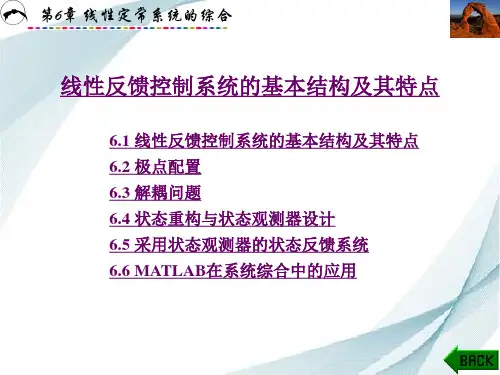 第6章 线性定常系统的综合

线性反馈控制系统的基本结构及其特点

6.1 线性反馈控制系统的基本结构及其特点
6.2 极点配置
6.3 解耦问题
6.4 状态重构与状态观测器设计
6.5 采用状态观测器的状态反馈系统
6.6 MATLAB在系统综合中的应用

BACK